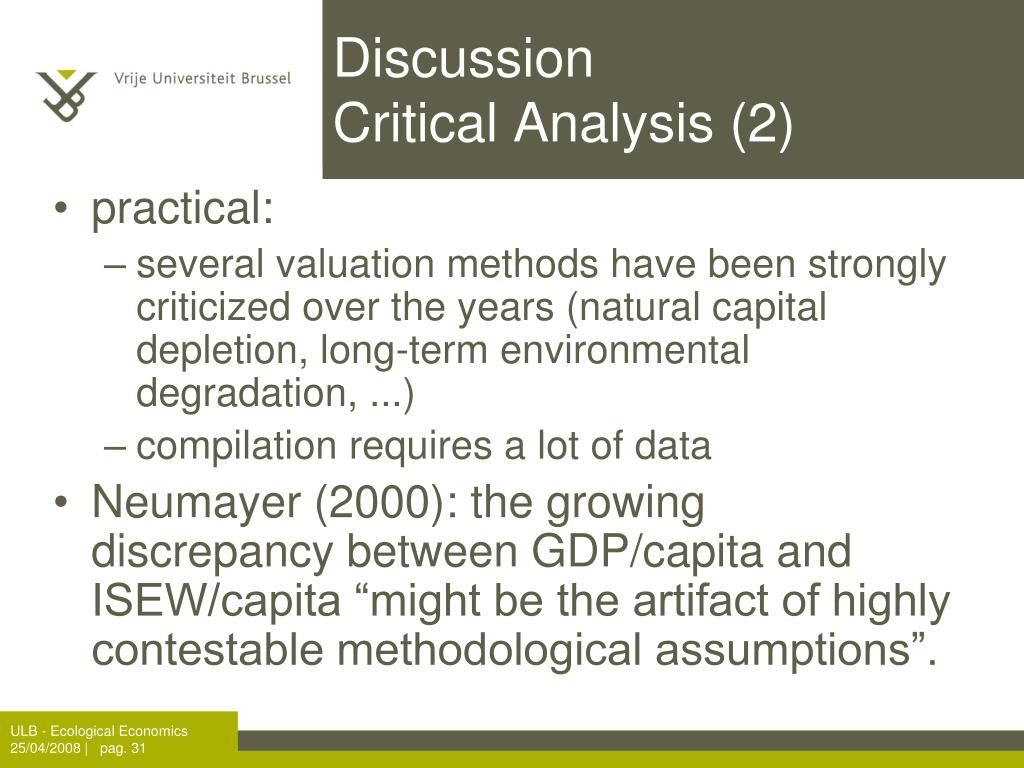 Vrije Universiteit Brussel

Discussion
Critical Analysis (2)

• practical:
– several valuation methods have been strongly criticized over the years (natural capital depletion, long-term environmental degradation, ...)
– compilation requires a lot of data
• Neumayer (2000): the growing discrepancy between GDP/capita and ISEW/capita “might be the artifact of highly contestable methodological assumptions”.

ULB - Ecological Economics
25/04/2008 | pag. 31